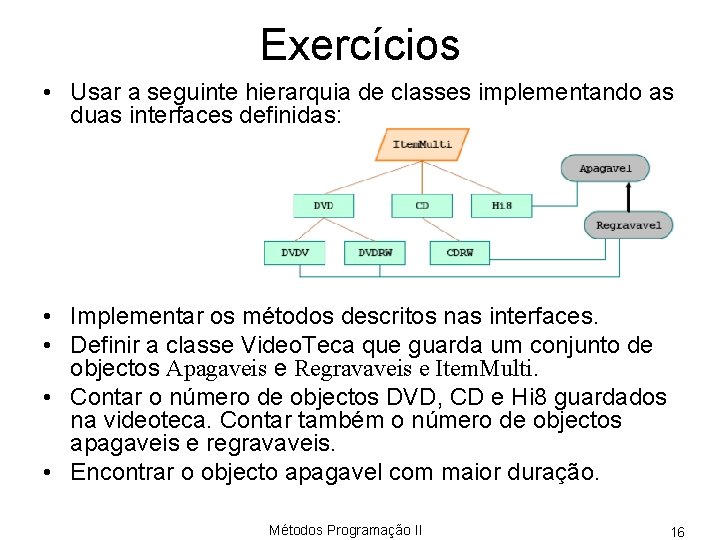 Exercícios

• Usar a seguinte hierarquia de classes implementando as duas interfaces definidas:

ItemMulti
Apagavel
DVD
CD
Hi8
Regravavel
DVDV
DVDRW
CDRW

• Implementar os métodos descritos nas interfaces.
• Definir a classe VideoTeca que guarda um conjunto de objectos Apagaveis e Regravaveis e ItemMulti.
• Contar o número de objectos DVD, CD e Hi8 guardados na videoteca. Contar também o número de objectos apagaveis e regravaveis.
• Encontrar o objecto apagavel com maior duração.

Métodos Programação II
16